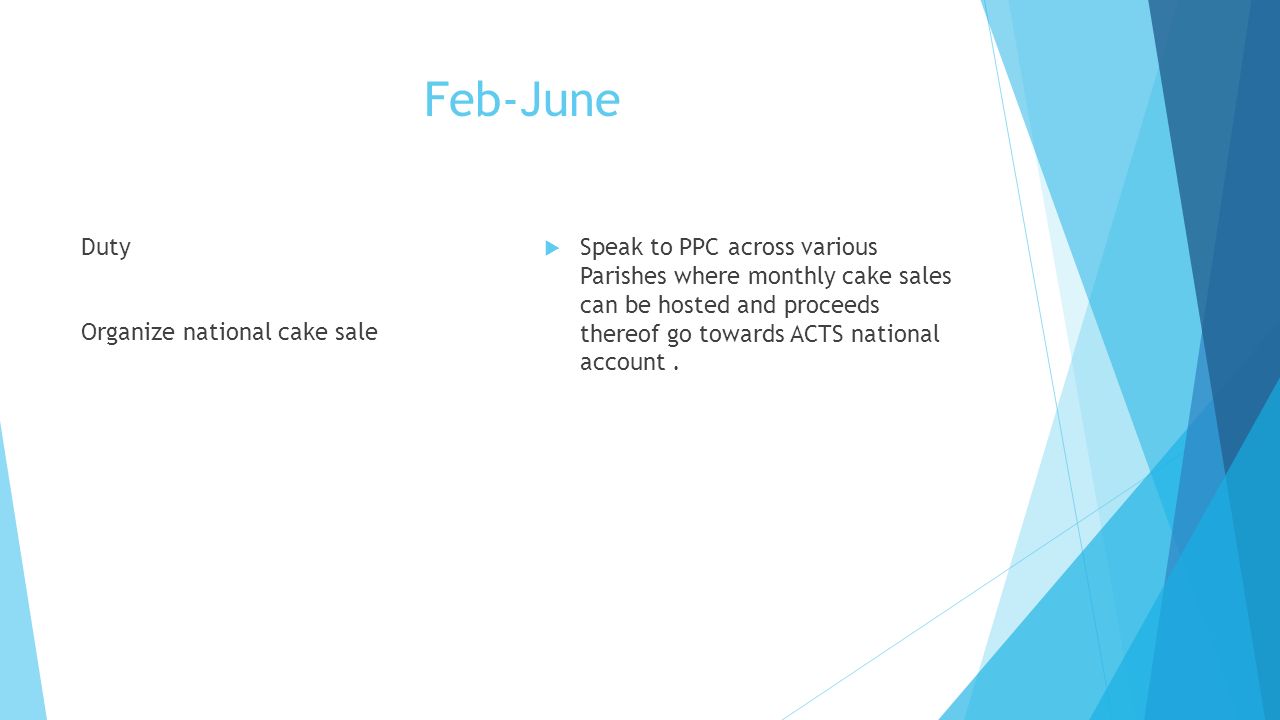 Feb-June

Duty

Organize national cake sale

Speak to PPC across various Parishes where monthly cake sales can be hosted and proceeds thereof go towards ACTS national account .